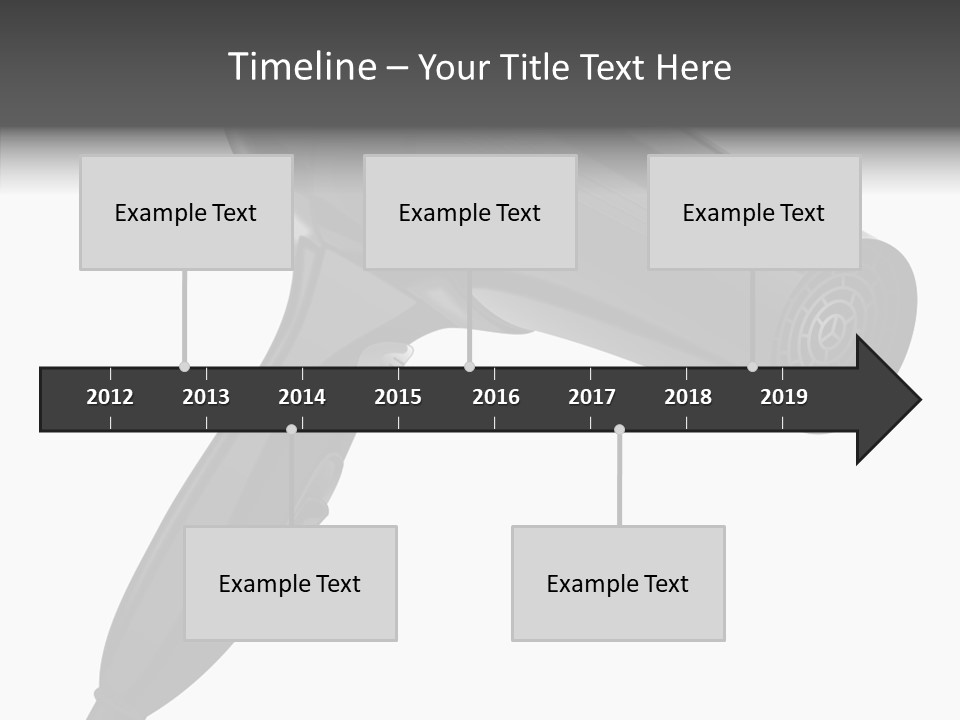 Timeline – Your Title Text Here

Example Text

Example Text

Example Text

2012 2013 2014 2015 2016 2017 2018 2019

Example Text

Example Text